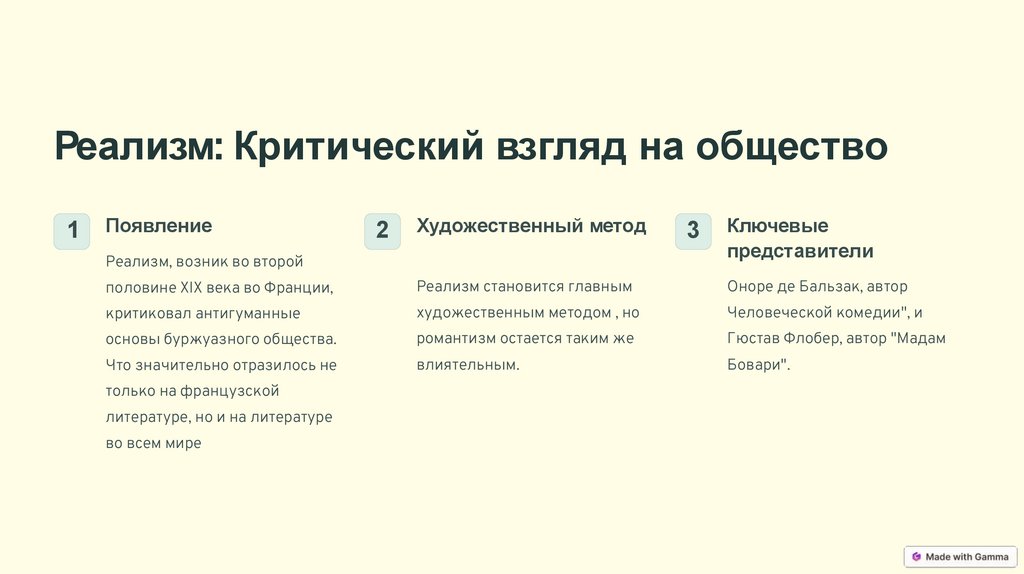 Реализм: Критический взгляд на общество

1

Появление

Реализм, возник во второй половине XIX века во Франции, критиковал антигуманные основы буржуазного общества. Что значительно отразилось не только на французской литературе, но и на литературе во всем мире

2

Художественный метод

Реализм становится главным художественным методом , но романтизм остается таким же влиятельным.

3

Ключевые представители

Оноре де Бальзак, автор Человеческой комедии", и Гюстав Флобер, автор "Мадам Бовари".

Made with Gamma